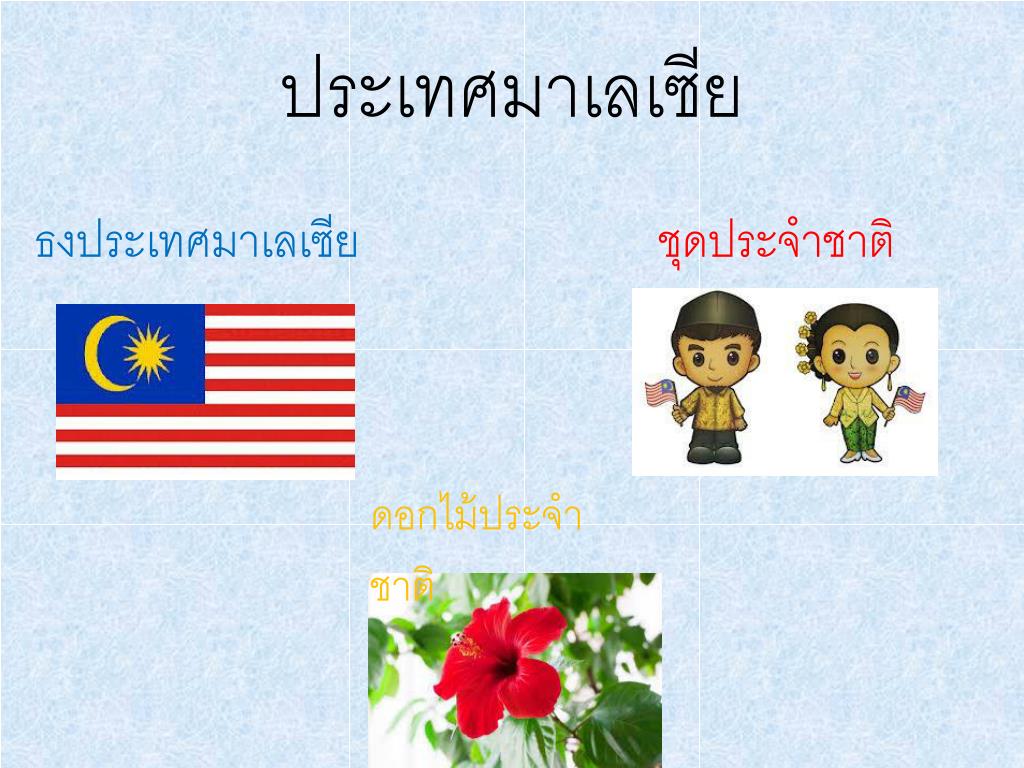 ประเทศมาเลเซีย

ธงประเทศมาเลเซีย

ชุดประจำชาติ

ดอกไม้ประจำชาติ